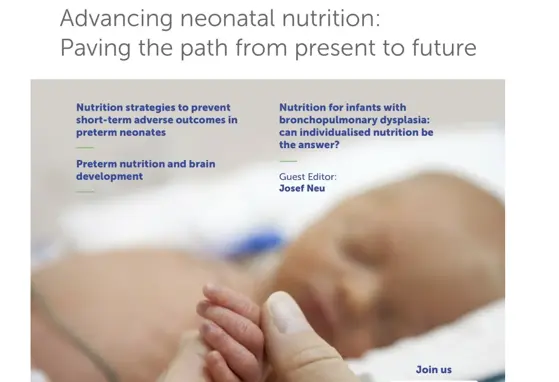 Advancing neonatal nutrition:
Paving the path from present to future

Nutrition strategies to prevent short-term adverse outcomes in preterm neonates

Preterm nutrition and brain development

Nutrition for infants with bronchopulmonary dysplasia: can individualised nutrition be the answer?

Guest Editor:
Josef Neu

Join us